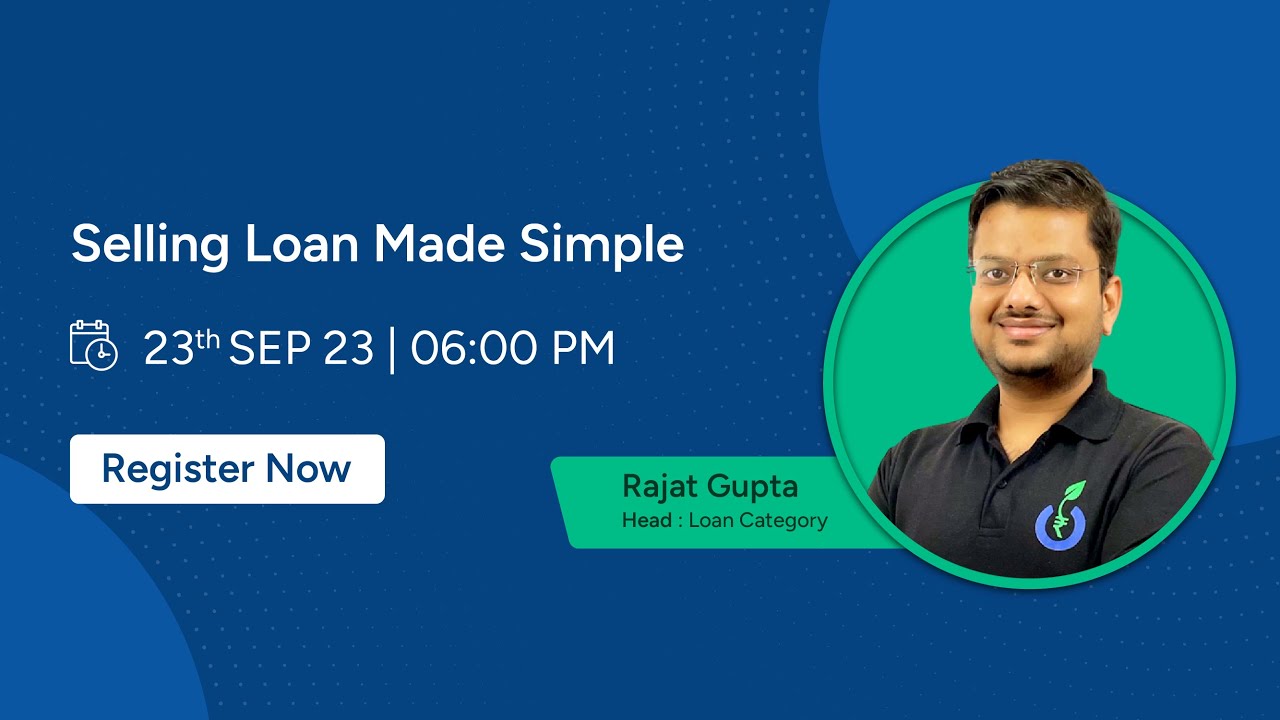 Selling Loan Made Simple

23$^{th}$ SEP 23 | 06:00 PM

Register Now

Rajat Gupta
Head : Loan Category